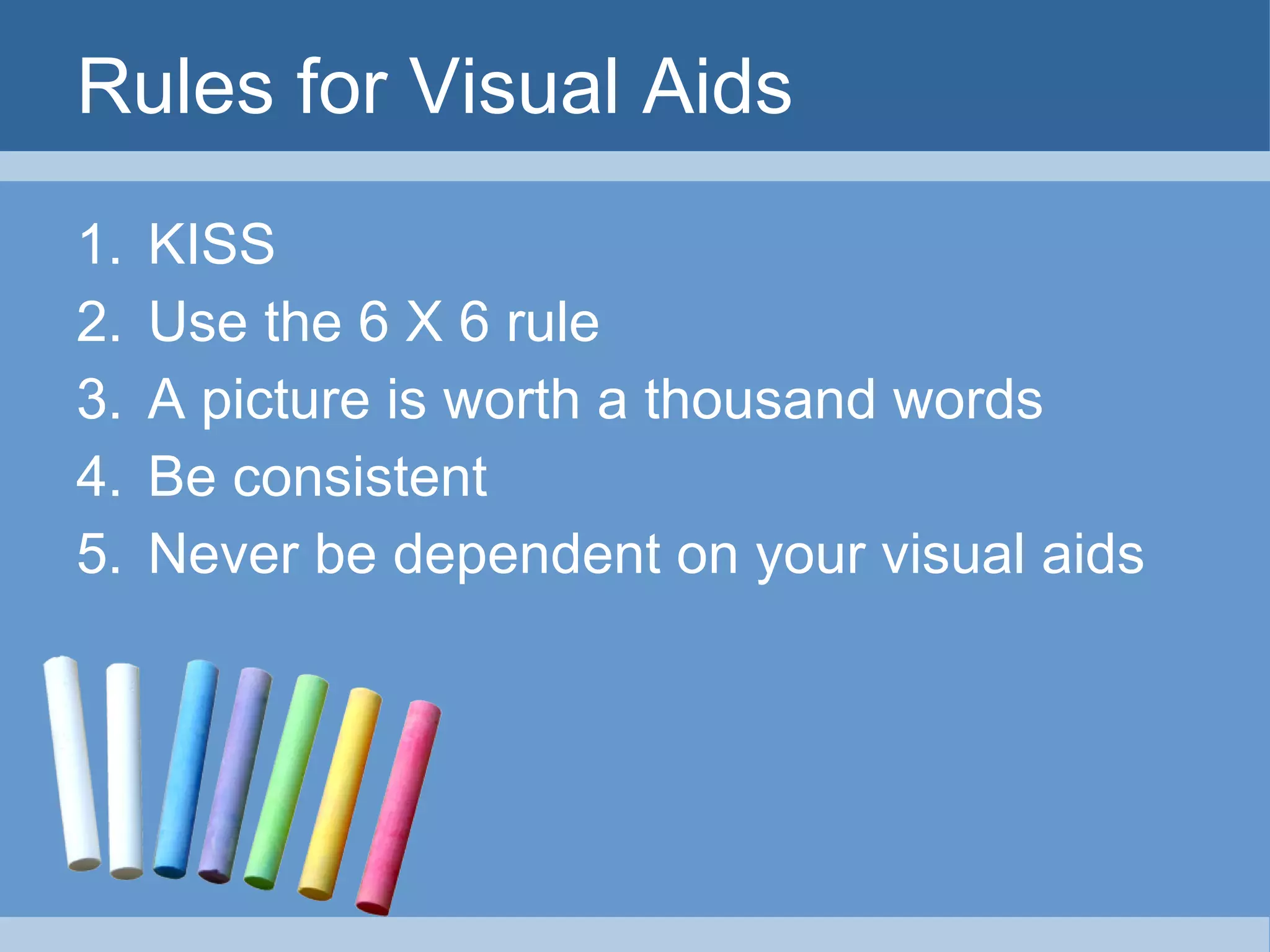 Rules for Visual Aids

1. KISS
2. Use the 6 X 6 rule
3. A picture is worth a thousand words
4. Be consistent
5. Never be dependent on your visual aids